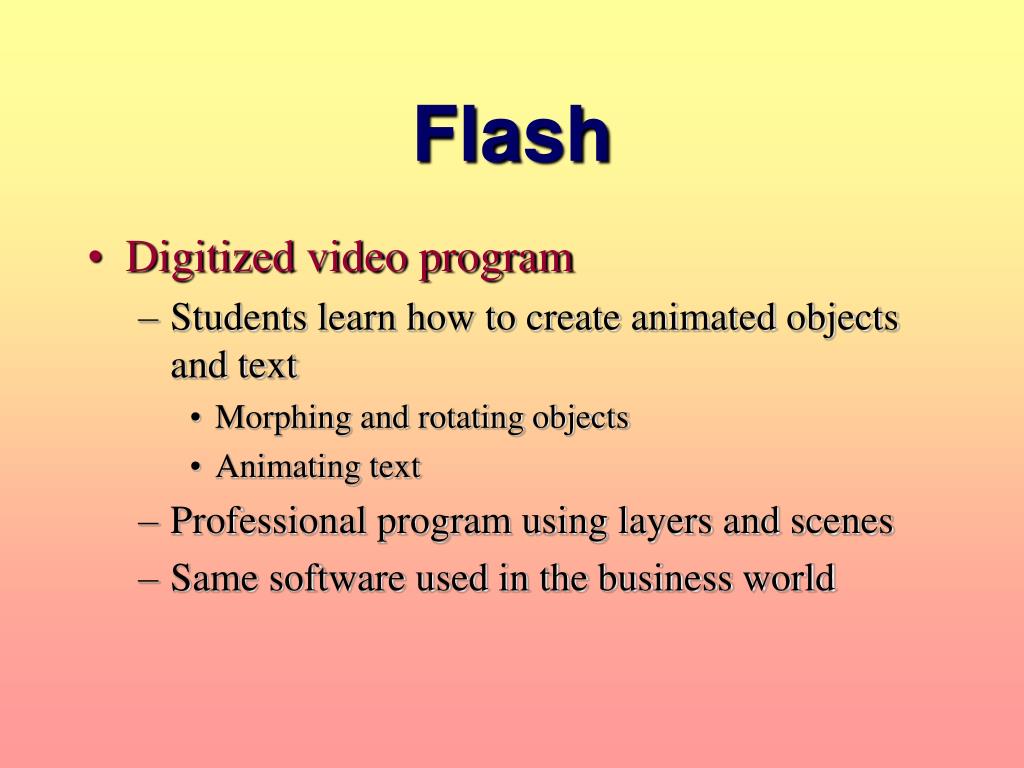 Flash

• Digitized video program
– Students learn how to create animated objects and text
• Morphing and rotating objects
• Animating text
– Professional program using layers and scenes
– Same software used in the business world